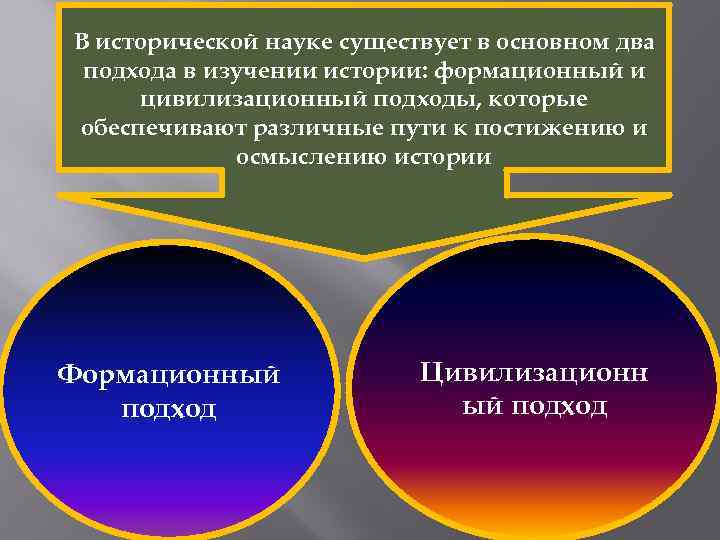 В исторической науке существует в основном два подхода в изучении истории: формационный и цивилизационный подходы, которые обеспечивают различные пути к постижению и осмыслению истории

Формационный подход

Цивилизационный подход